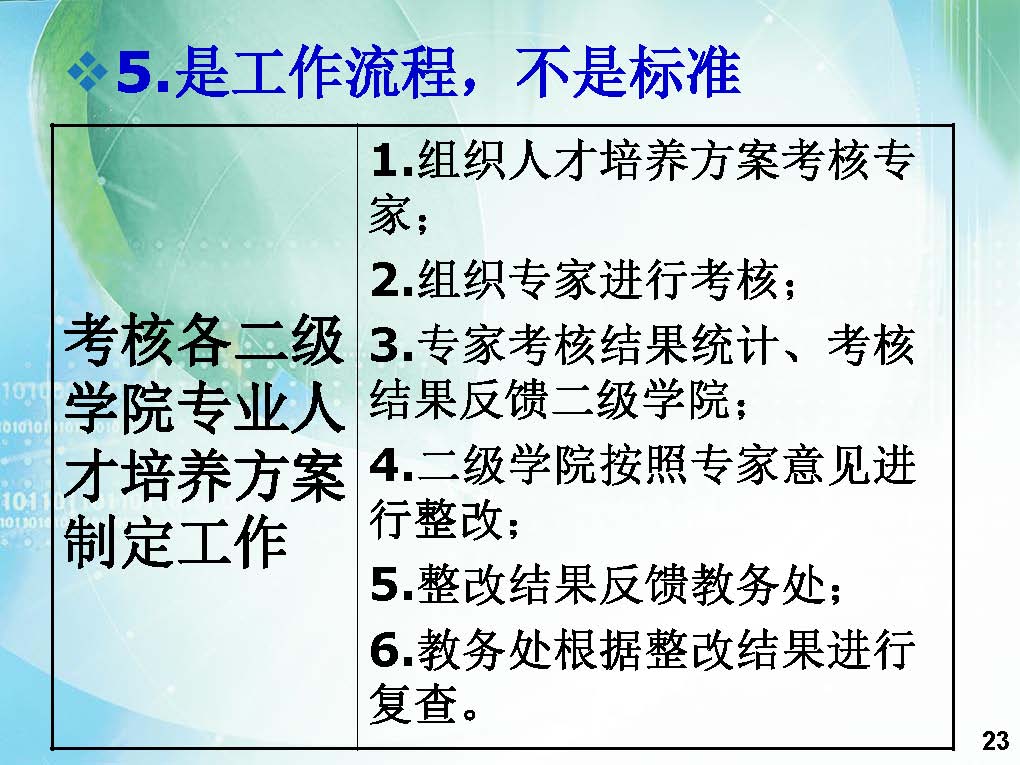 ❖5.是工作流程，不是标准

| 考核各二级学院专业人才培养方案制定工作 | 1.组织人才培养方案考核专家；<br>2.组织专家进行考核；<br>3.专家考核结果统计、考核结果反馈二级学院；<br>4.二级学院按照专家意见进行整改；<br>5.整改结果反馈教务处；<br>6.教务处根据整改结果进行复查。 |
|---|---|

23